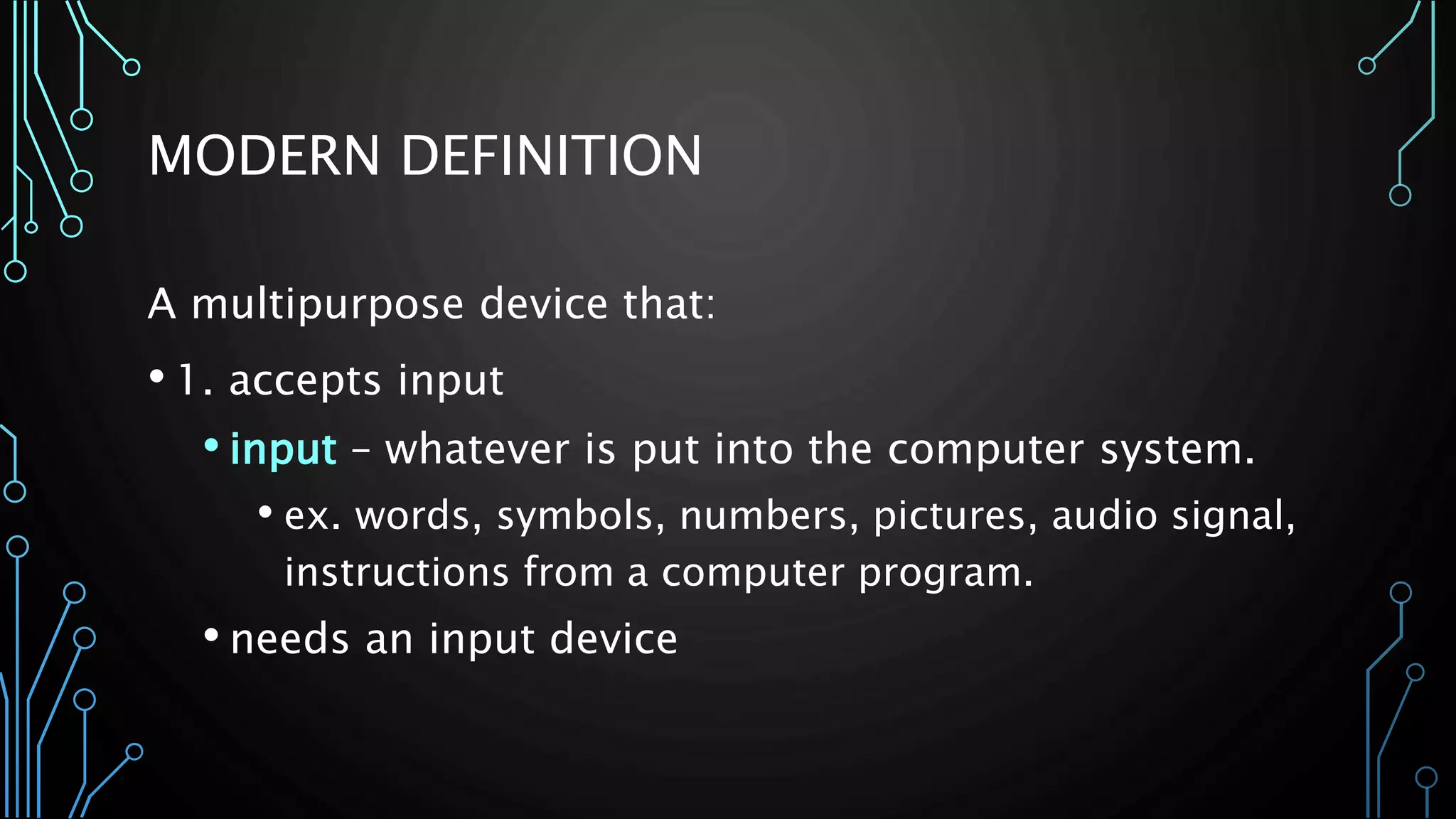 MODERN DEFINITION

A multipurpose device that:

• 1. accepts input

• input – whatever is put into the computer system.

• ex. words, symbols, numbers, pictures, audio signal, instructions from a computer program.

• needs an input device